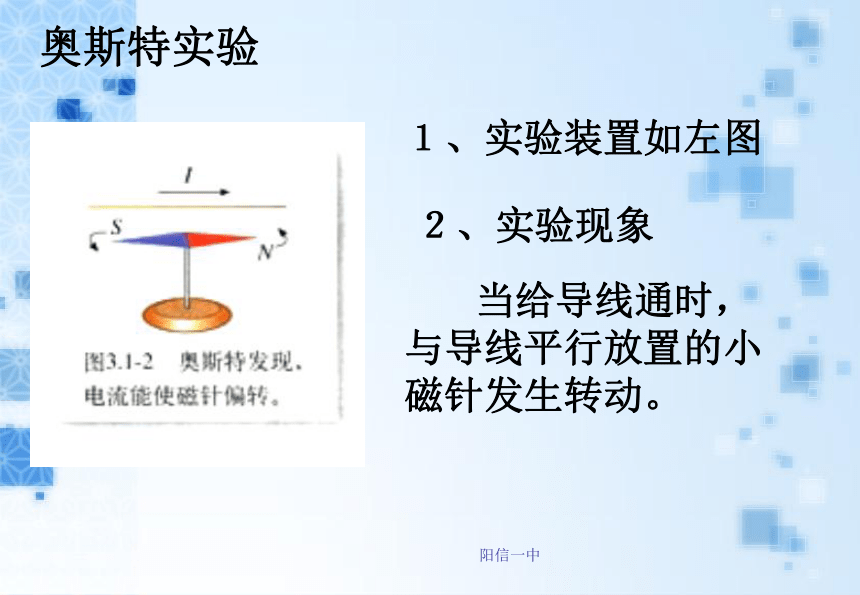 奥斯特实验

$I$

S

N

图3.1-2 奥斯特发现，电流能使磁针偏转。

1、实验装置如左图

2、实验现象

当给导线通时，与导线平行放置的小磁针发生转动。

阳信一中